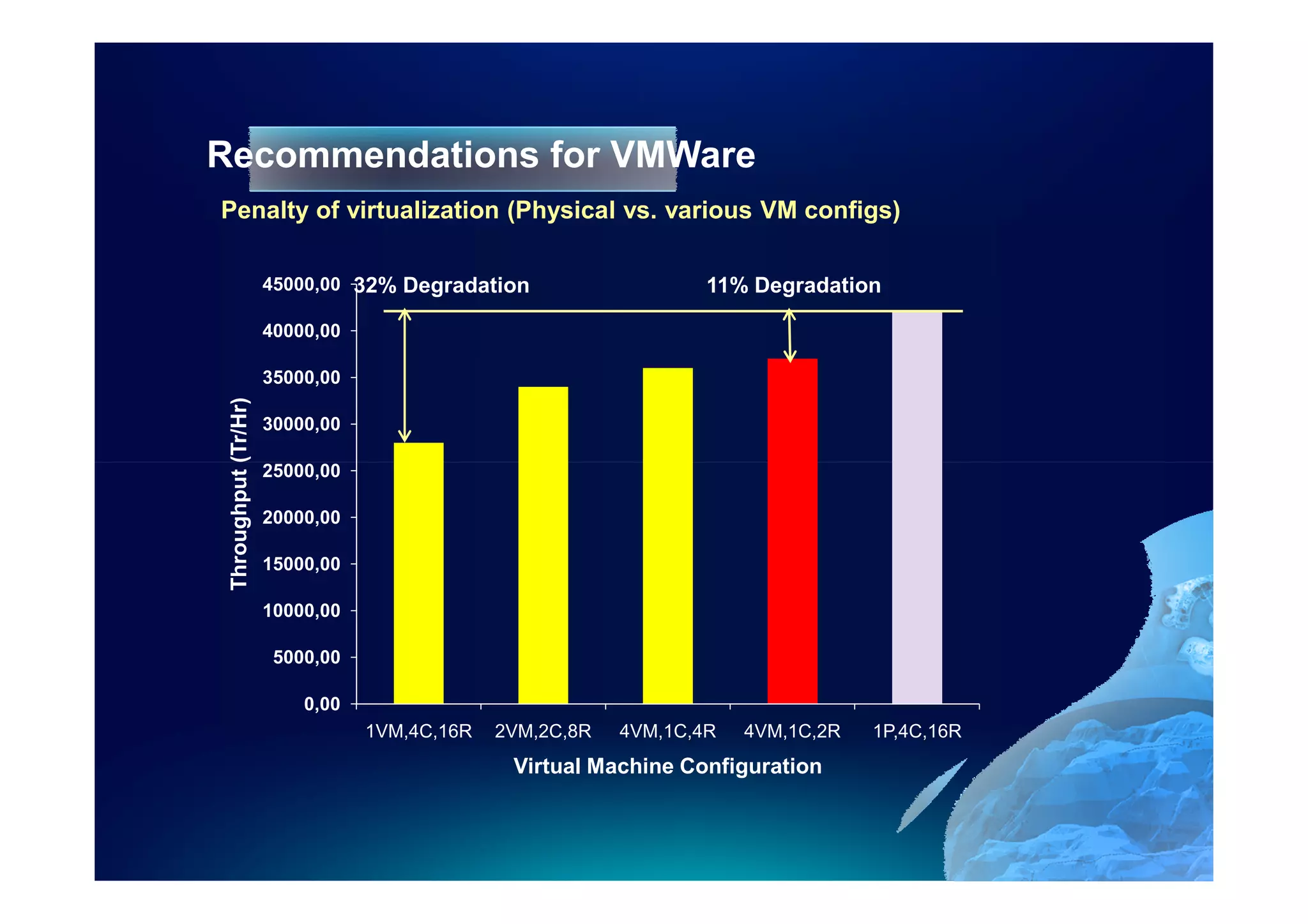 Recommendations for VMWare

Penalty of virtualization (Physical vs. various VM configs)

32% Degradation

11% Degradation

Throughput (Tr/Hr)

45000,00
40000,00
35000,00
30000,00
25000,00
20000,00
15000,00
10000,00
5000,00
0,00

1VM,4C,16R
2VM,2C,8R
4VM,1C,4R
4VM,1C,2R
1P,4C,16R

Virtual Machine Configuration